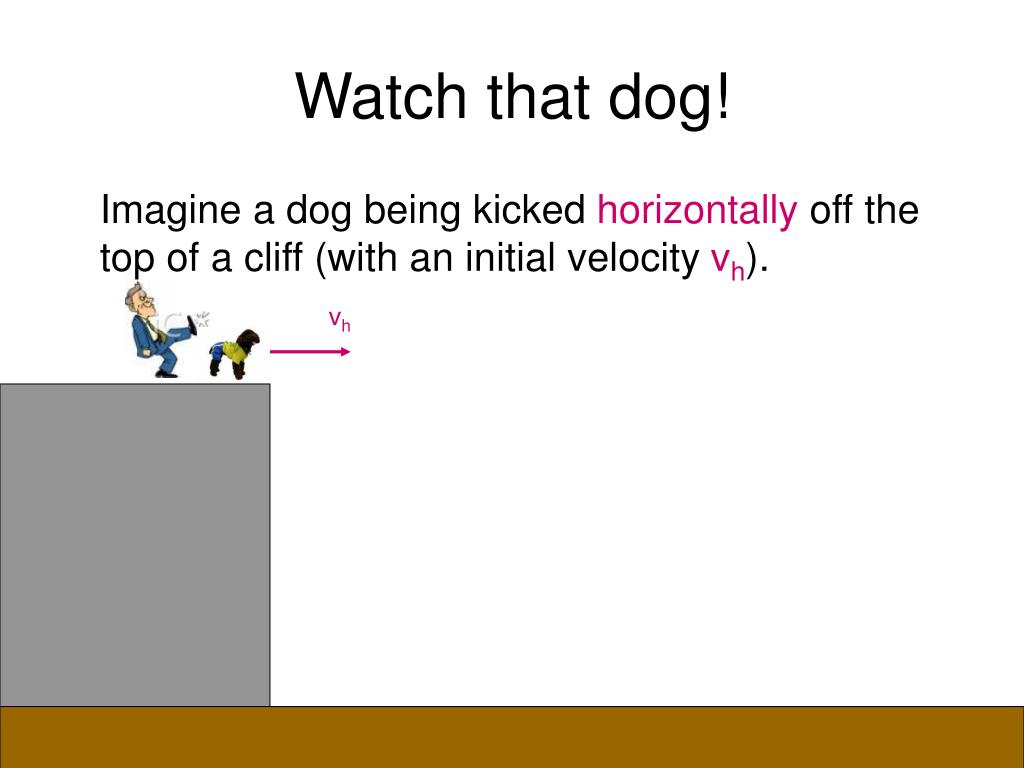 Watch that dog!

Imagine a dog being kicked horizontally off the top of a cliff (with an initial velocity $v_h$).

$v_h$